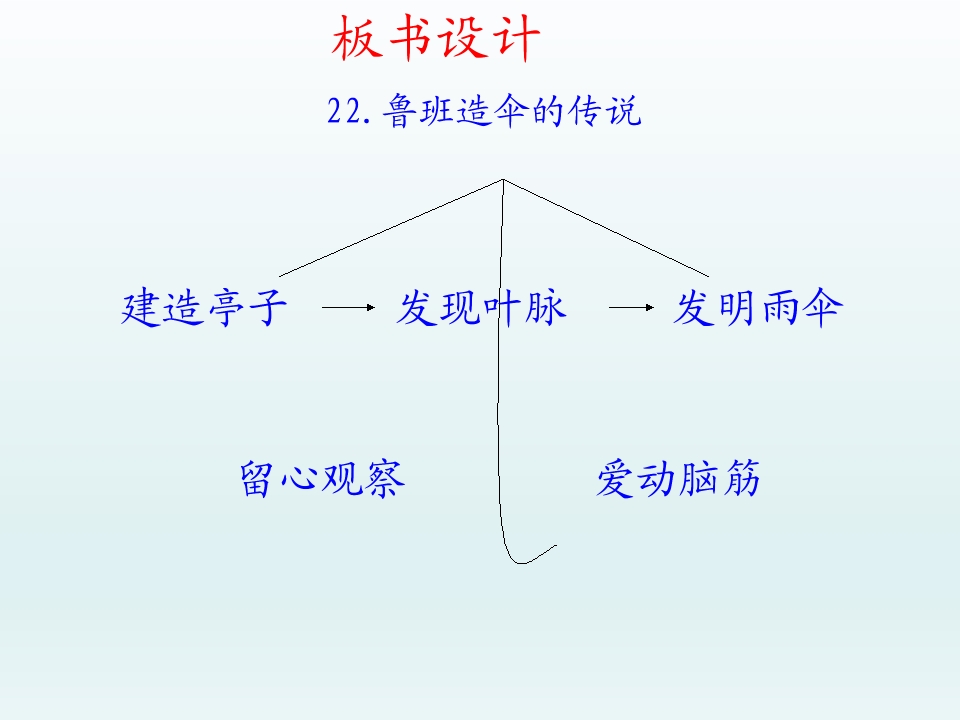 板书设计

22.鲁班造伞的传说

建造亭子 → 发现叶脉 → 发明雨伞

留心观察　　爱动脑筋